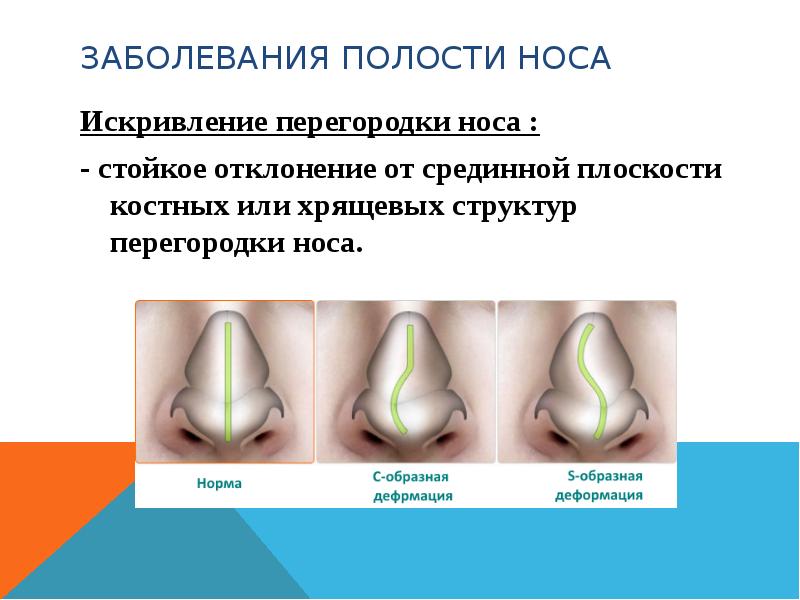 ЗАБОЛЕВАНИЯ ПОЛОСТИ НОСА

Искривление перегородки носа :

- стойкое отклонение от срединной плоскости костных или хрящевых структур перегородки носа.

Норма

С-образная дефрмация

S-образная деформация